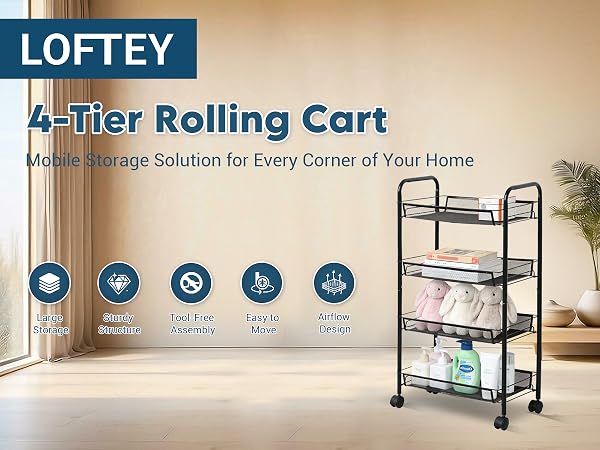 LOFTEY

4-Tier Rolling Cart

Mobile Storage Solution for Every Corner of Your Home

Large Storage

Sturdy Structure

Tool Free Assembly

Easy to Move

Airflow Design